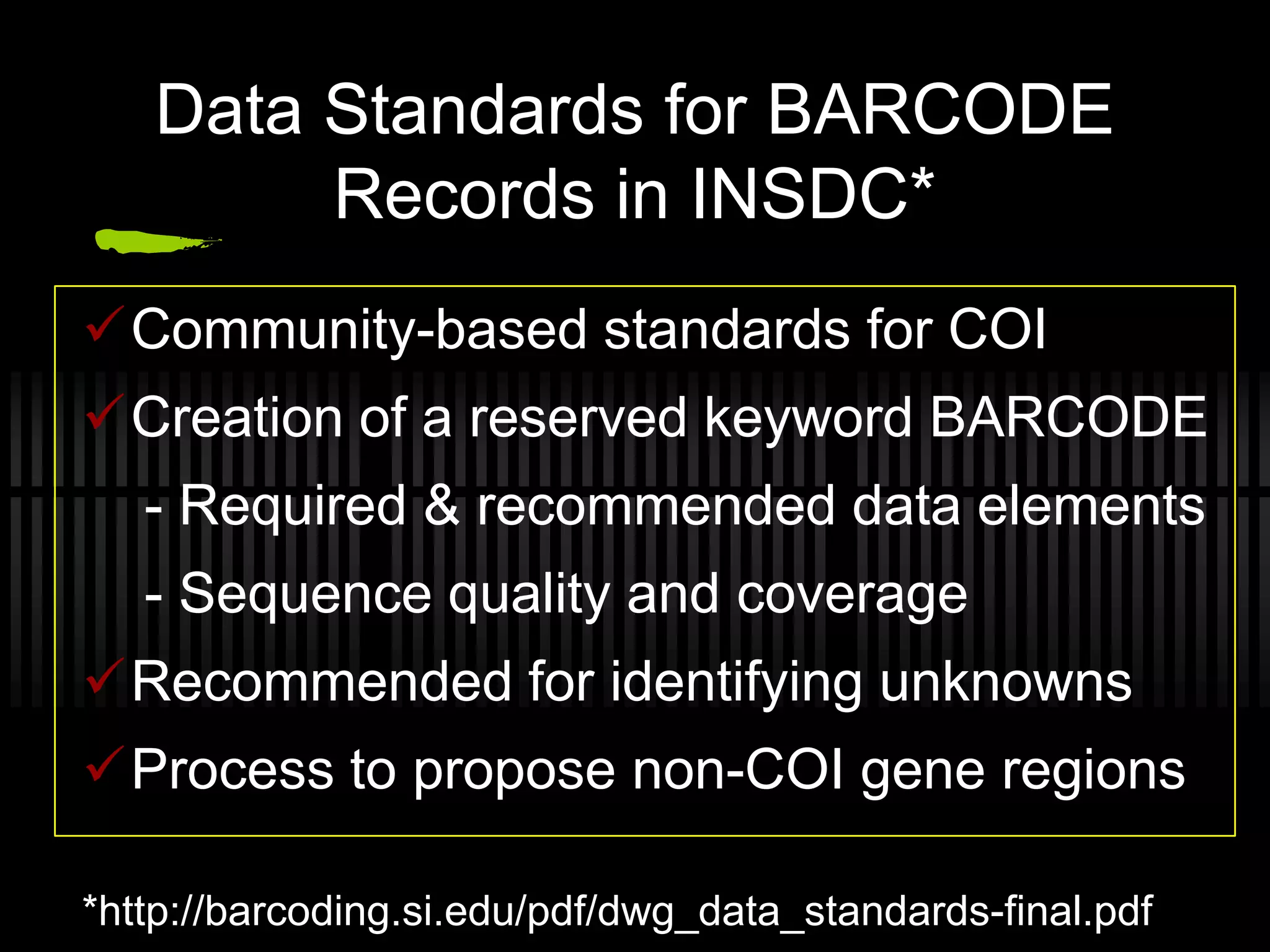 Data Standards for BARCODE Records in INSDC*

✓ Community-based standards for COI

✓ Creation of a reserved keyword BARCODE

- Required & recommended data elements

- Sequence quality and coverage

✓ Recommended for identifying unknowns

✓ Process to propose non-COI gene regions

*http://barcoding.si.edu/pdf/dwg_data_standards-final.pdf